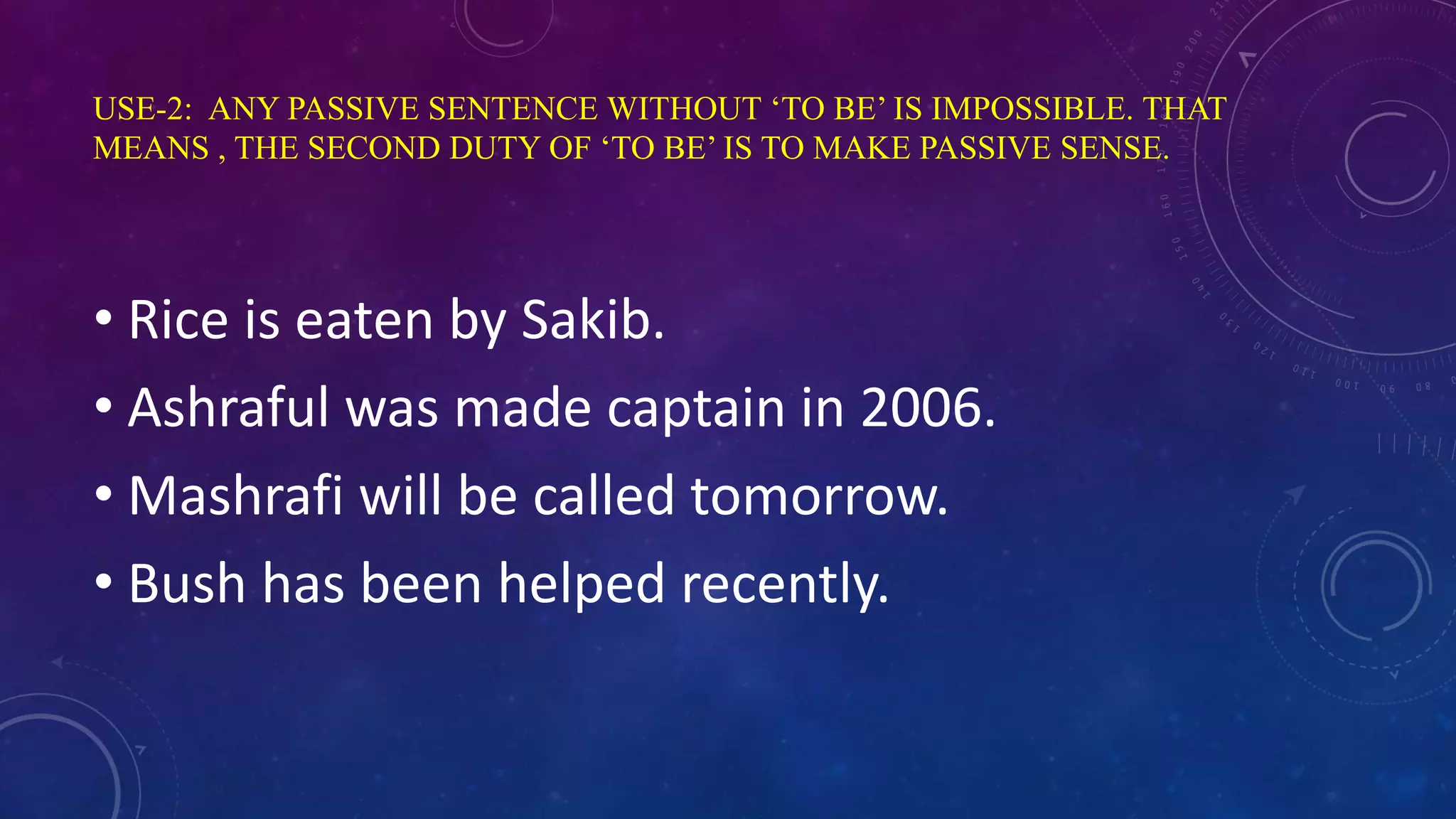 USE-2: ANY PASSIVE SENTENCE WITHOUT ‘TO BE’ IS IMPOSSIBLE. THAT MEANS , THE SECOND DUTY OF ‘TO BE’ IS TO MAKE PASSIVE SENSE.

• Rice is eaten by Sakib.
• Ashraful was made captain in 2006.
• Mashrafi will be called tomorrow.
• Bush has been helped recently.